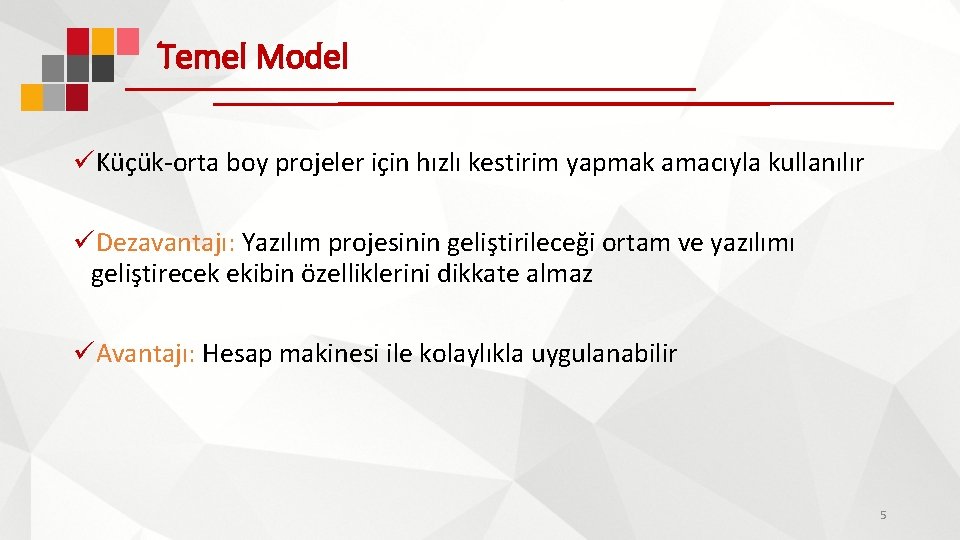 Temel Model

✓Küçük-orta boy projeler için hızlı kestirim yapmak amacıyla kullanılır

✓Dezavantajı: Yazılım projesinin geliştirileceği ortam ve yazılımı geliştirecek ekibin özelliklerini dikkate almaz

✓Avantajı: Hesap makinesi ile kolaylıkla uygulanabilir

5